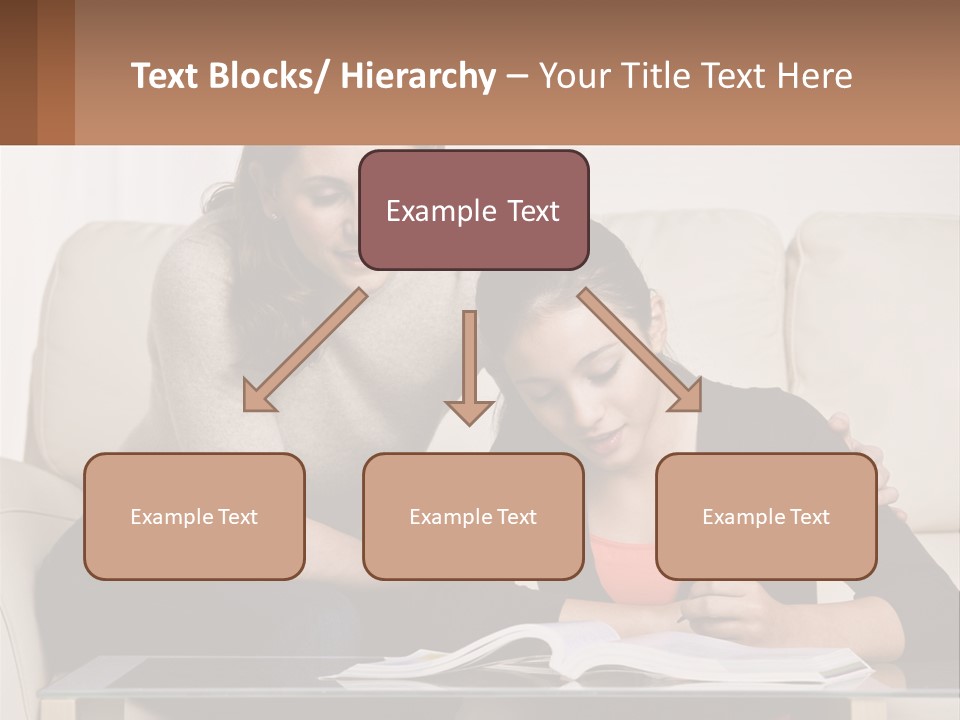 Text Blocks/ Hierarchy – Your Title Text Here

Example Text

Example Text

Example Text

Example Text